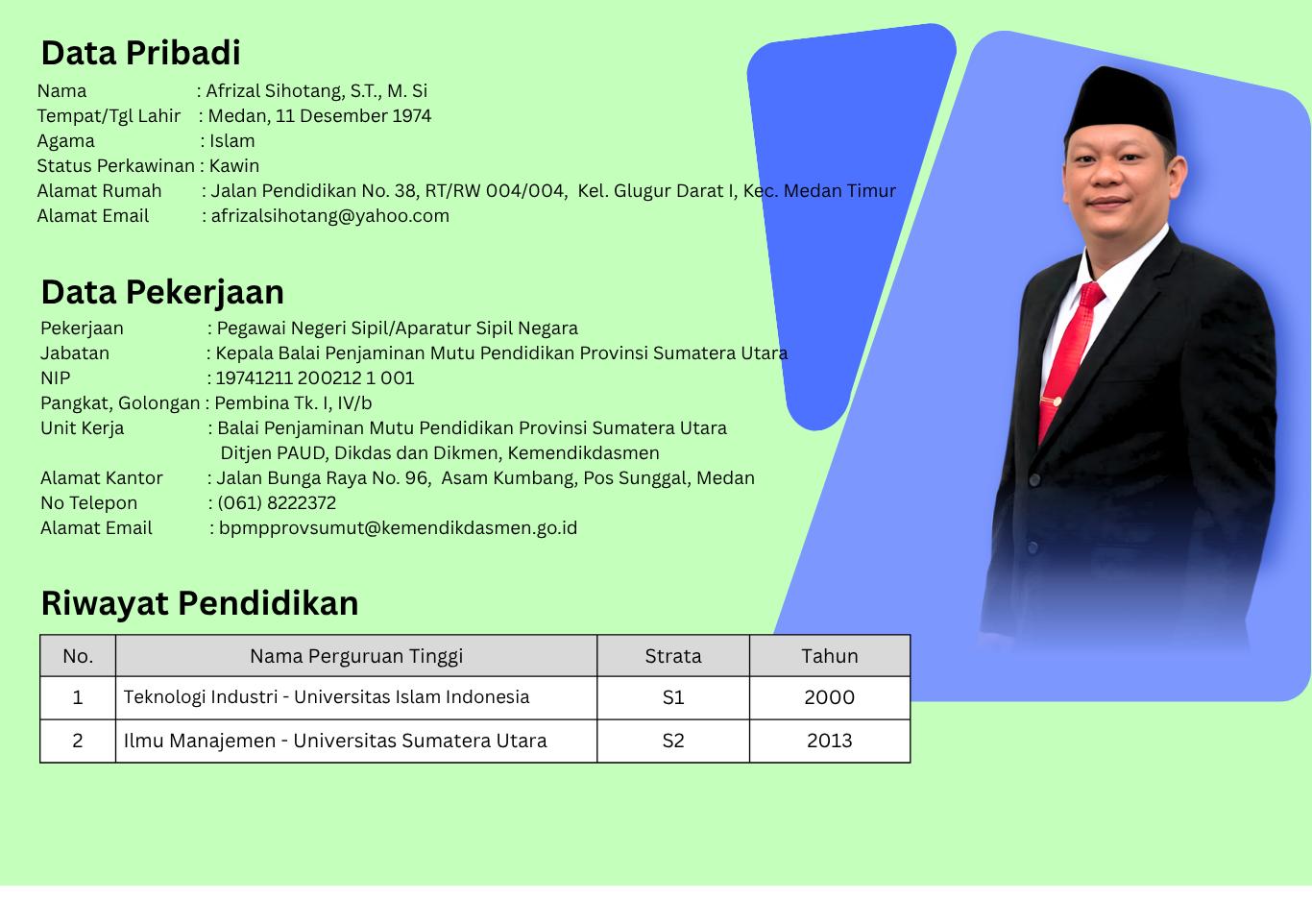 Data Pribadi

Nama : Afrizal Sihotang, S.T., M. Si
Tempat/Tgl Lahir : Medan, 11 Desember 1974
Agama : Islam
Status Perkawinan : Kawin
Alamat Rumah : Jalan Pendidikan No. 38, RT/RW 004/004, Kel. Glugur Darat I, Kec. Medan Timur
Alamat Email : afrizalsihotang@yahoo.com

Data Pekerjaan

Pekerjaan : Pegawai Negeri Sipil/Aparatur Sipil Negara
Jabatan : Kepala Balai Penjaminan Mutu Pendidikan Provinsi Sumatera Utara
NIP : 19741211 200212 1 001
Pangkat, Golongan : Pembina Tk. I, IV/b
Unit Kerja : Balai Penjaminan Mutu Pendidikan Provinsi Sumatera Utara Ditjen PAUD, Dikdas dan Dikmen, Kemendikdasmen
Alamat Kantor : Jalan Bunga Raya No. 96, Asam Kumbang, Pos Sunggal, Medan
No Telepon : (061) 8222372
Alamat Email : bpmpprovsumut@kemendikdasmen.go.id

Riwayat Pendidikan

| No. | Nama Perguruan Tinggi | Strata | Tahun |
|---|---|---|---|
| 1 | Teknologi Industri - Universitas Islam Indonesia | S1 | 2000 |
| 2 | Ilmu Manajemen - Universitas Sumatera Utara | S2 | 2013 |